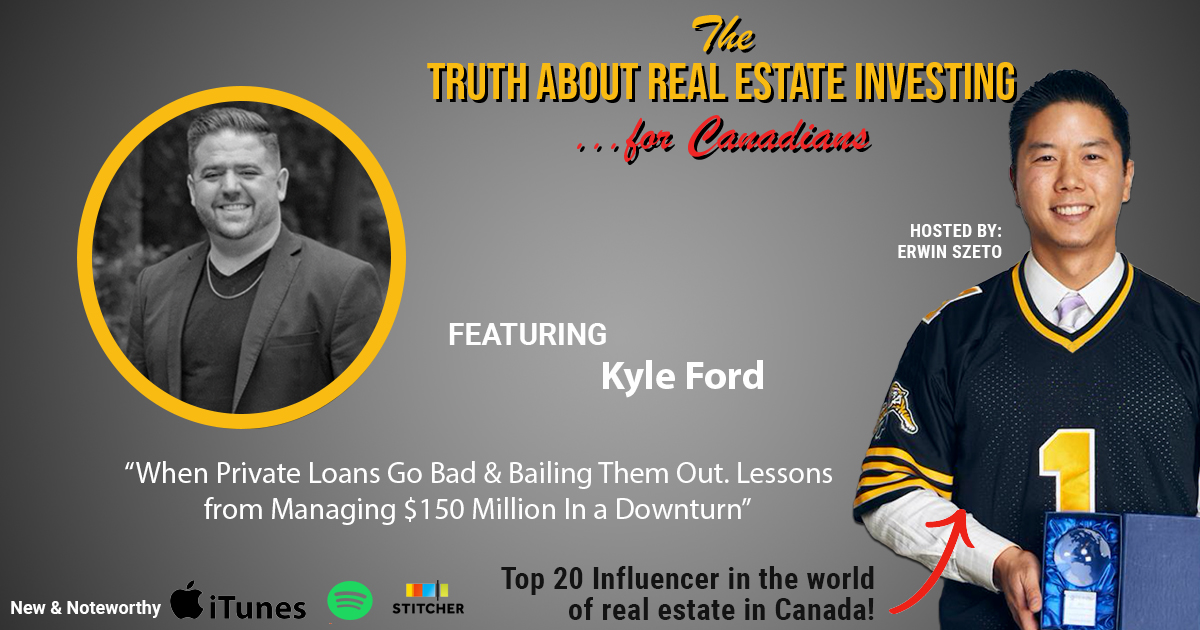 The
TRUTH ABOUT REAL ESTATE INVESTING
...for Canadians

HOSTED BY:
ERWIN SZETO

FEATURING
Kyle Ford

"When Private Loans Go Bad & Bailing Them Out. Lessons from Managing $150 Million In a Downturn"

New & Noteworthy iTunes STITCHER

Top 20 Influencer in the world of real estate in Canada!

1